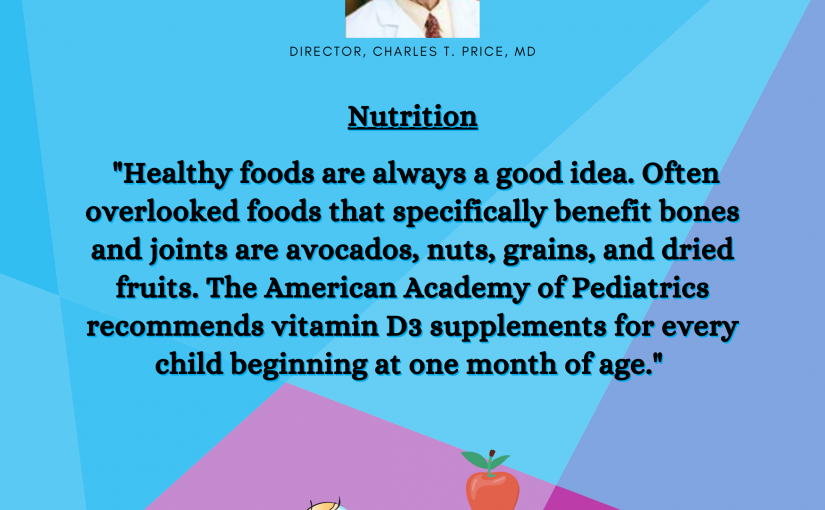 DIRECTOR, CHARLES T. PRICE, MD

Nutrition

"Healthy foods are always a good idea. Often overlooked foods that specifically benefit bones and joints are avocados, nuts, grains, and dried fruits. The American Academy of Pediatrics recommends vitamin D3 supplements for every child beginning at one month of age."